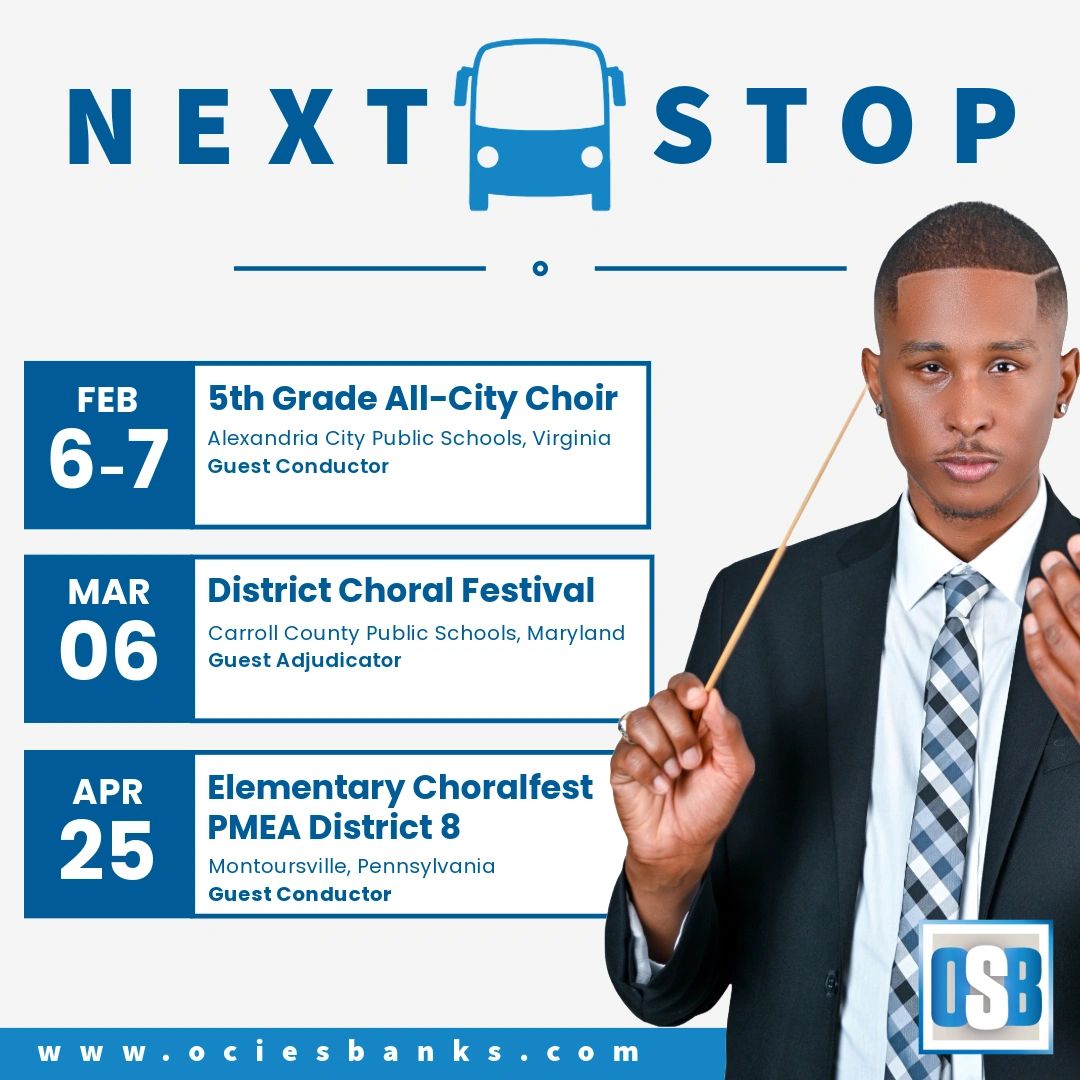 NEXT STOP

FEB
6-7
5th Grade All-City Choir
Alexandria City Public Schools, Virginia
Guest Conductor

MAR
06
District Choral Festival
Carroll County Public Schools, Maryland
Guest Adjudicator

APR
25
Elementary Choralfest
PMEA District 8
Montoursville, Pennsylvania
Guest Conductor

OSB

www.ociesbanks.com